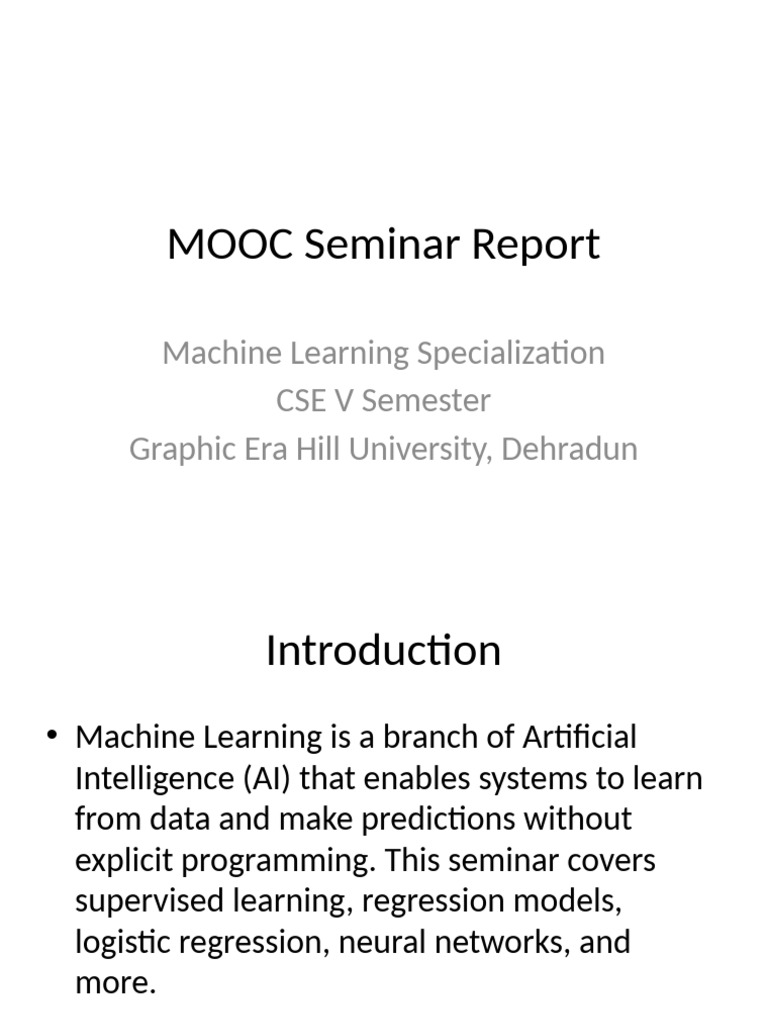 MOOC Seminar Report

Machine Learning Specialization
CSE V Semester
Graphic Era Hill University, Dehradun

Introduction

• Machine Learning is a branch of Artificial Intelligence (AI) that enables systems to learn from data and make predictions without explicit programming. This seminar covers supervised learning, regression models, logistic regression, neural networks, and more.